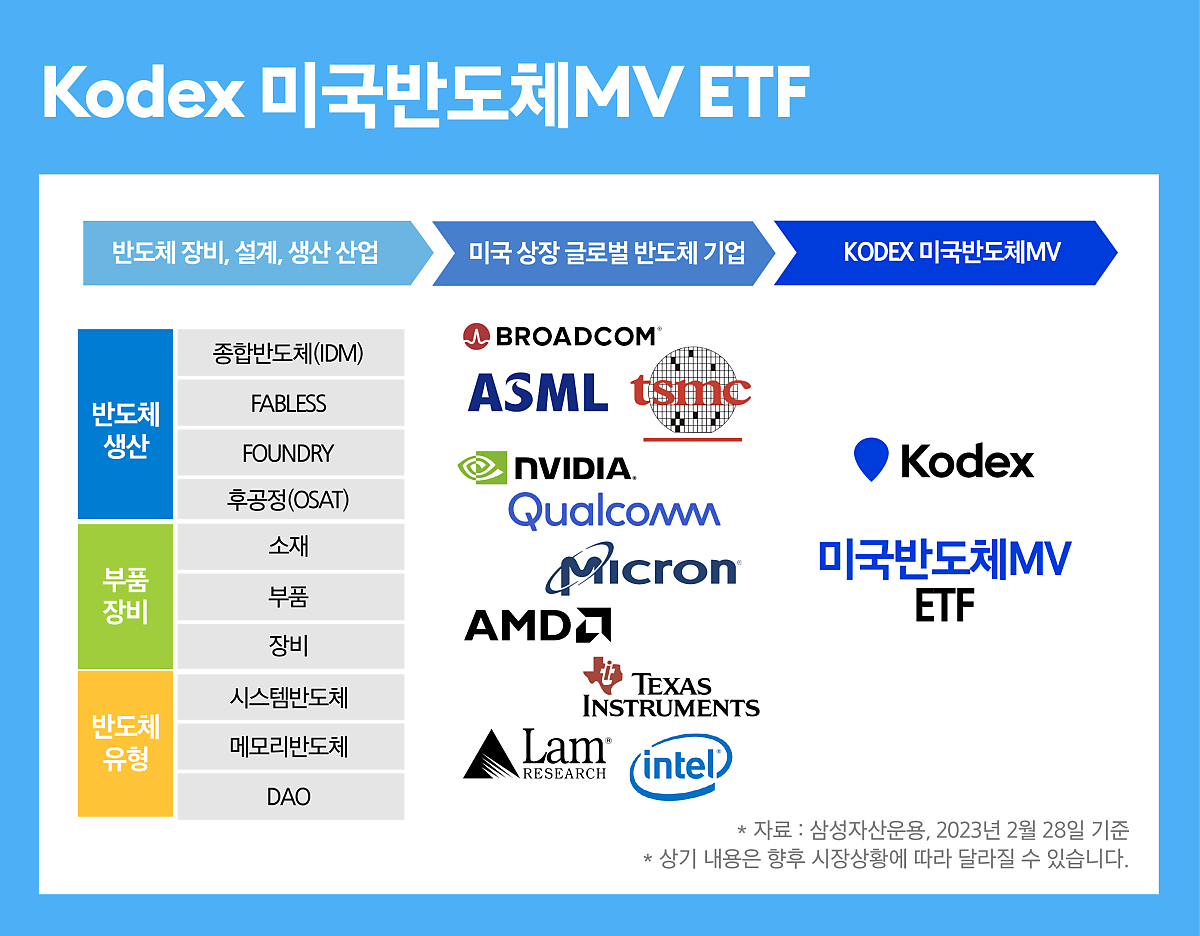 Kodex 미국반도체MV ETF

반도체 장비, 설계, 생산 산업

미국 상장 글로벌 반도체 기업

KODEX 미국반도체MV

| 반도체 생산 | 종합반도체(IDM) |
|---|---|
| | FABLESS |
| | FOUNDRY |
| | 후공정(OSAT) |
| 부품 장비 | 소재 |
| | 부품 |
| | 장비 |
| 반도체 유형 | 시스템반도체 |
| | 메모리반도체 |
| | DAO |

BROADCOM

ASML

tsmc

NVIDIA.

Qualcomm

Micron

AMD

TEXAS INSTRUMENTS

Lam RESEARCH

intel

Kodex

미국반도체MV ETF

* 자료 : 삼성자산운용, 2023년 2월 28일 기준
* 상기 내용은 향후 시장상황에 따라 달라질 수 있습니다.